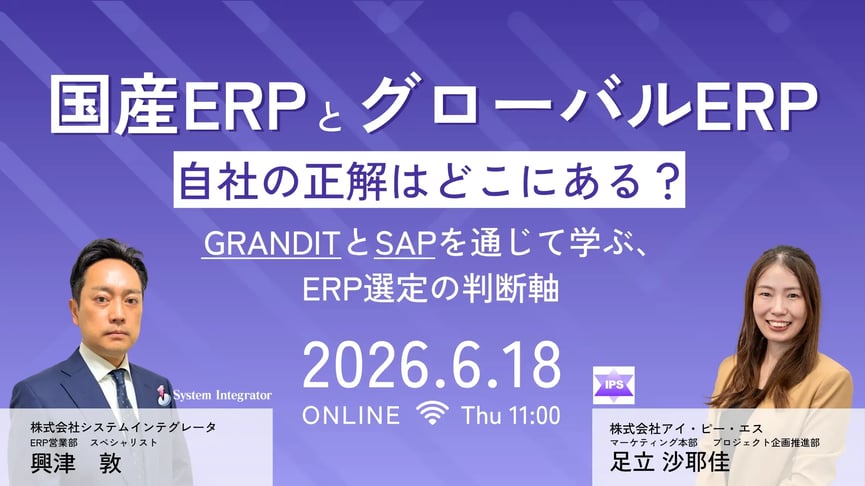 国産ERPとグローバルERP

自社の正解はどこにある？

GRANDITとSAPを通じて学ぶ、ERP選定の判断軸

2026.6.18

ONLINE Thu 11:00

System Integrator

株式会社システムインテグレータ
ERP営業部　スペシャリスト
興津　敦

IPS

株式会社アイ・ピー・エス
マーケティング本部　プロジェクト企画推進部
足立 沙耶佳